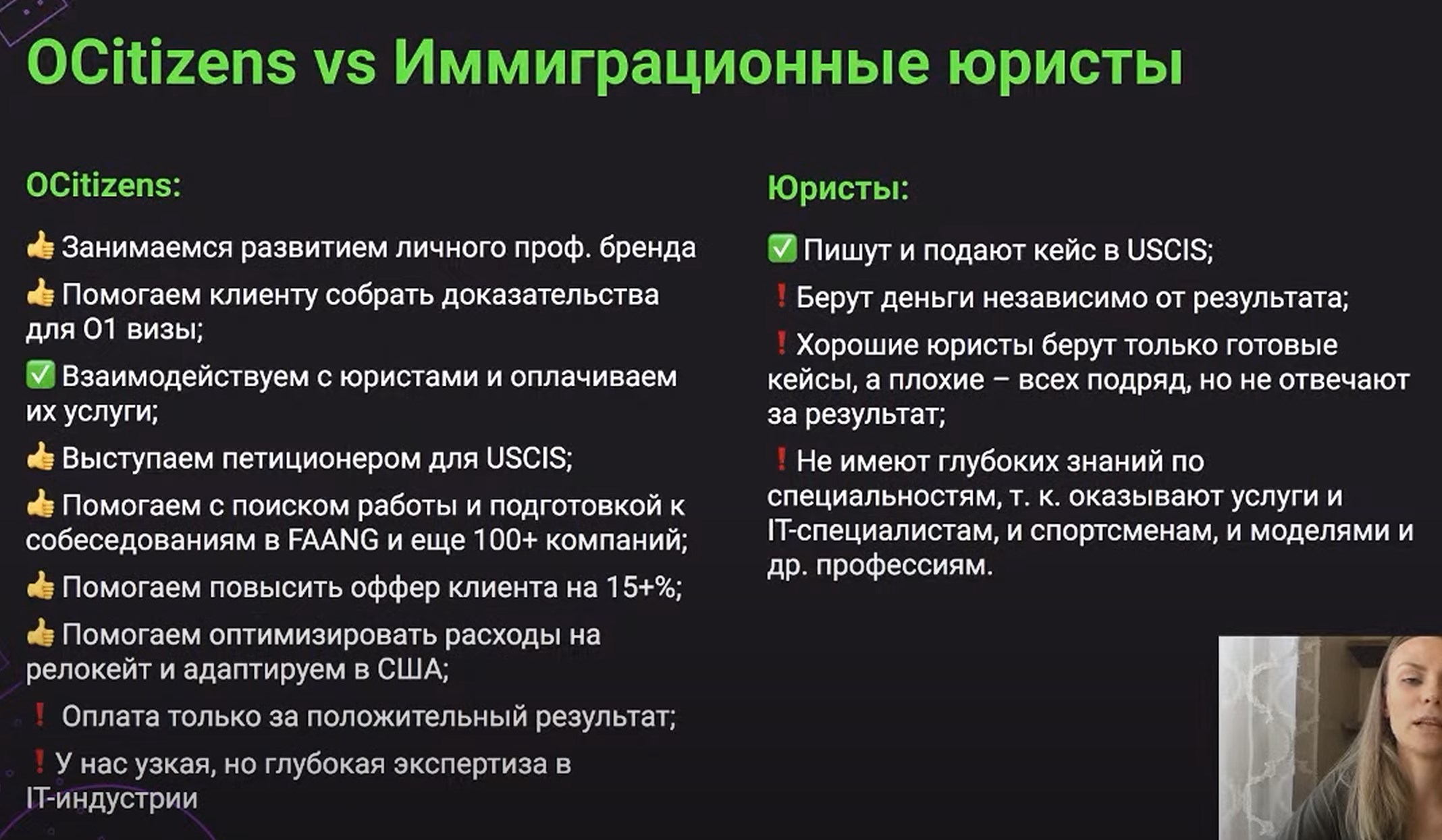 OCitizens vs Иммиграционные юристы

OCitizens:

👍 Занимаемся развитием личного проф. бренда

👍 Помогаем клиенту собрать доказательства для O1 визы;

✅ Взаимодействуем с юристами и оплачиваем их услуги;

👍 Выступаем петиционером для USCIS;

👍 Помогаем с поиском работы и подготовкой к собеседованиям в FAANG и еще 100+ компаний;

👍 Помогаем повысить оффер клиента на 15+%;

👍 Помогаем оптимизировать расходы на релокейт и адаптируем в США;

❗ Оплата только за положительный результат;

❗ У нас узкая, но глубокая экспертиза в IT-индустрии

Юристы:

✅ Пишут и подают кейс в USCIS;

❗ Берут деньги независимо от результата;

❗ Хорошие юристы берут только готовые кейсы, а плохие – всех подряд, но не отвечают за результат;

❗ Не имеют глубоких знаний по специальностям, т. к. оказывают услуги и IT-специалистам, и спортсменам, и моделями и др. профессиям.